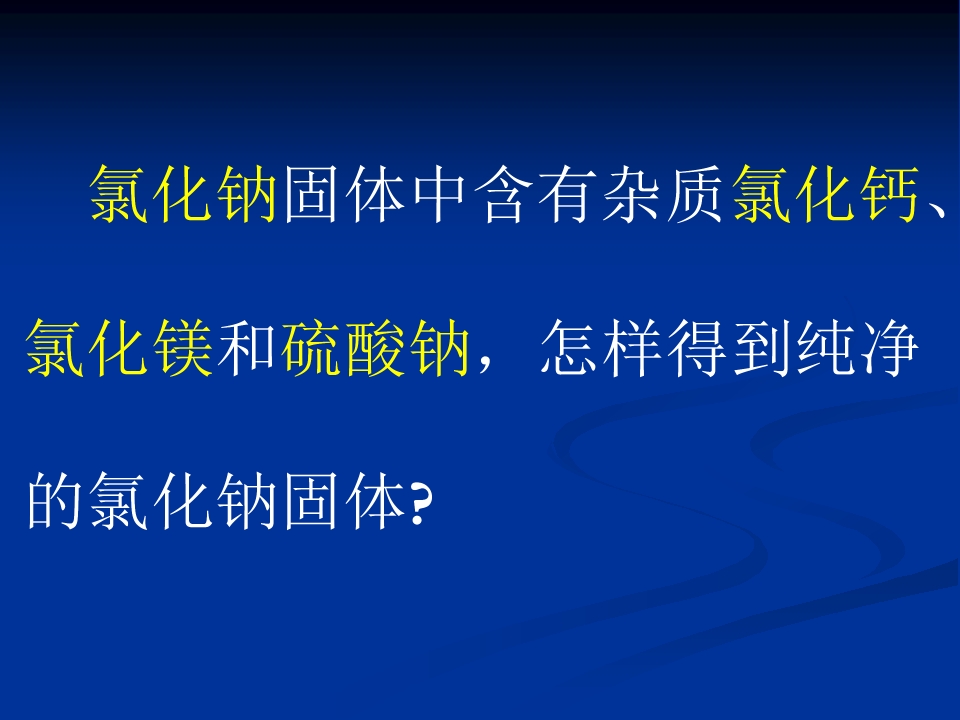 氯化钠固体中含有杂质氯化钙、氯化镁和硫酸钠，怎样得到纯净的氯化钠固体?